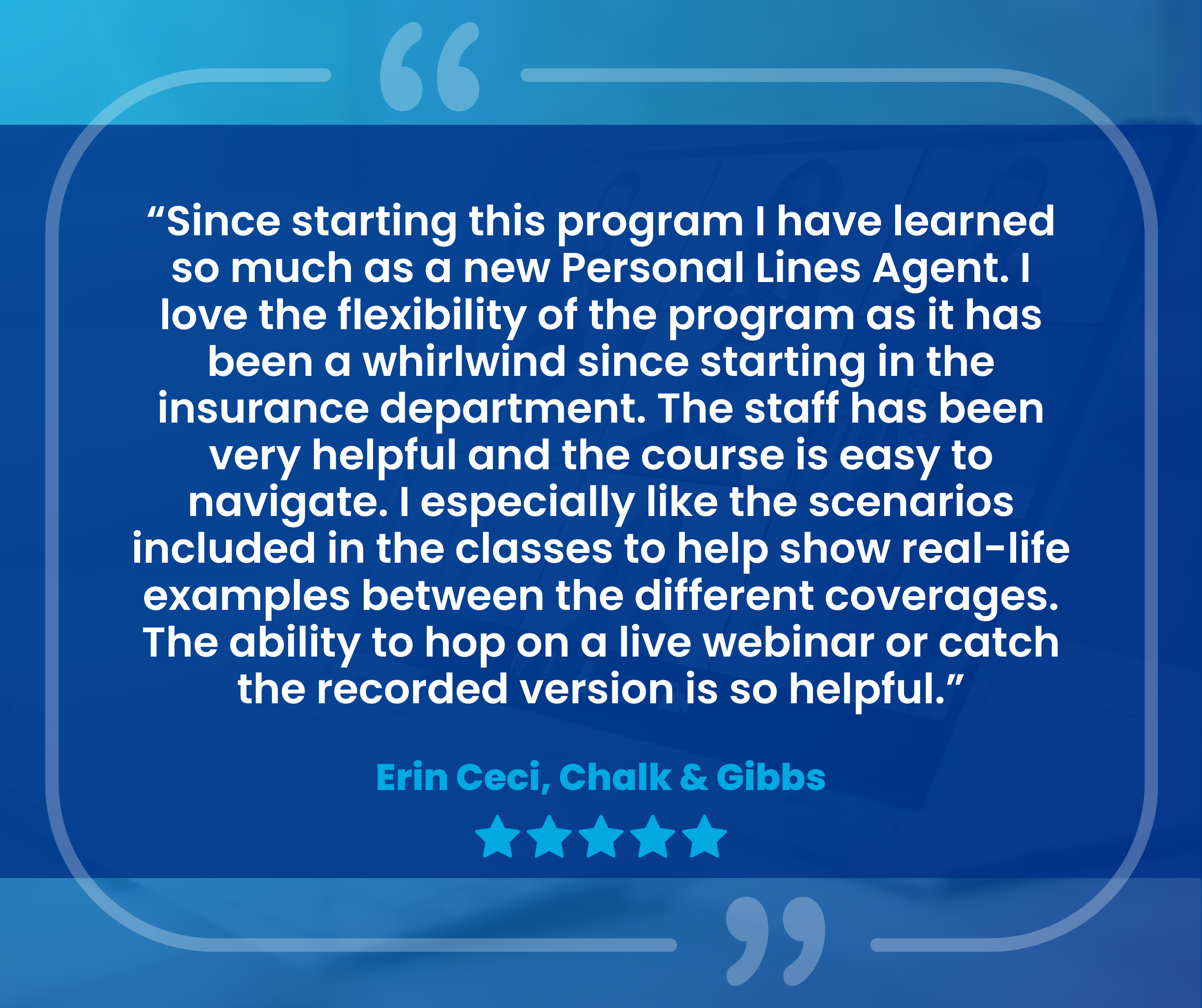 “Since starting this program I have learned so much as a new Personal Lines Agent. I love the flexibility of the program as it has been a whirlwind since starting in the insurance department. The staff has been very helpful and the course is easy to navigate. I especially like the scenarios included in the classes to help show real-life examples between the different coverages. The ability to hop on a live webinar or catch the recorded version is so helpful.”

Erin Ceci, Chalk & Gibbs